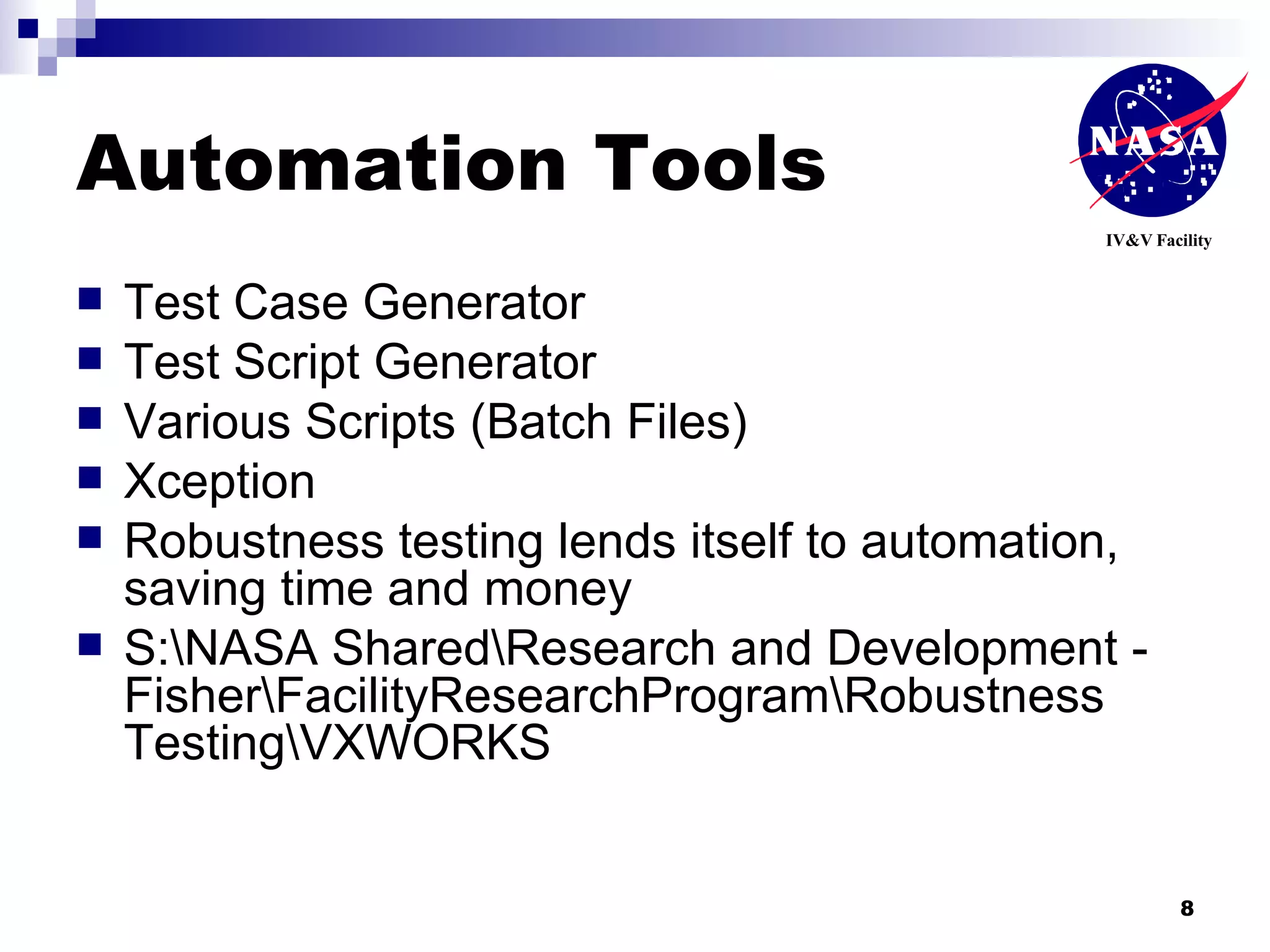 Automation Tools

NASA

IV&V Facility

- Test Case Generator
- Test Script Generator
- Various Scripts (Batch Files)
- Xception
- Robustness testing lends itself to automation, saving time and money
- S:\NASA Shared\Research and Development - Fisher\FacilityResearchProgram\Robustness Testing\VXWORKS

8